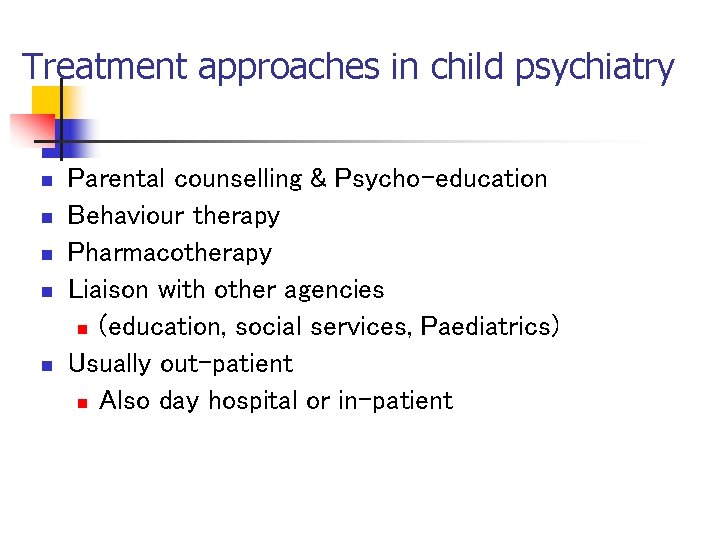 Treatment approaches in child psychiatry

- Parental counselling & Psycho-education
- Behaviour therapy
- Pharmacotherapy
- Liaison with other agencies
  - (education, social services, Paediatrics)
- Usually out-patient
  - Also day hospital or in-patient